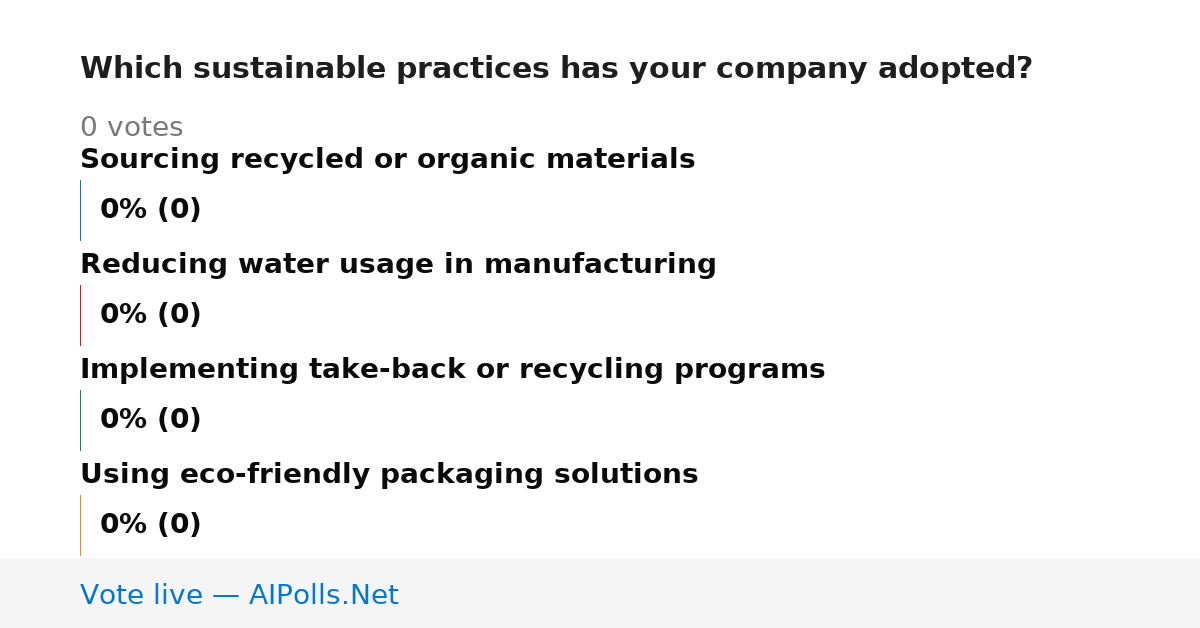 Which sustainable practices has your company adopted?

0 votes

Sourcing recycled or organic materials

0% (0)

Reducing water usage in manufacturing

0% (0)

Implementing take-back or recycling programs

0% (0)

Using eco-friendly packaging solutions

0% (0)

Vote live — AIPolls.Net